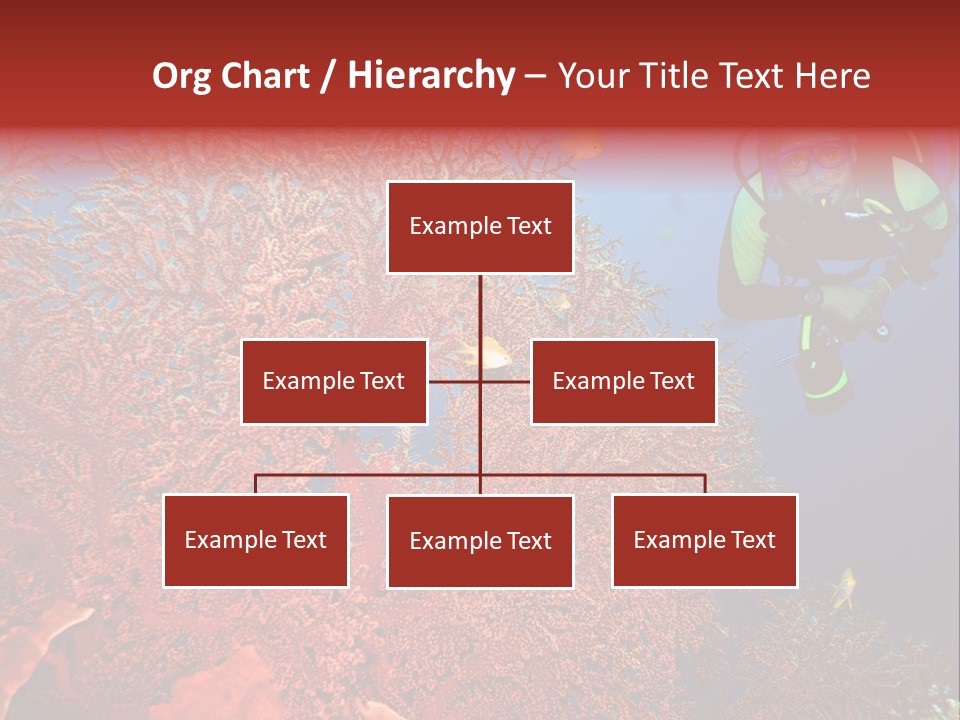 Org Chart / Hierarchy – Your Title Text Here

Example Text

Example Text

Example Text

Example Text

Example Text

Example Text